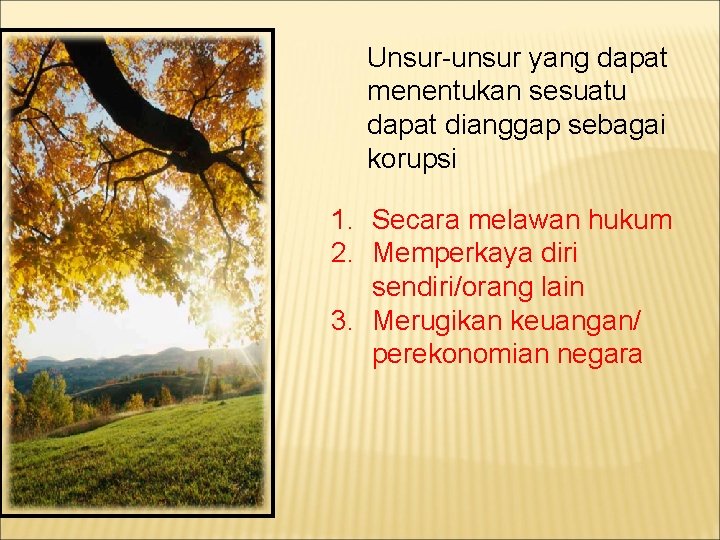 Unsur-unsur yang dapat menentukan sesuatu dapat dianggap sebagai korupsi

1. Secara melawan hukum
2. Memperkaya diri sendiri/orang lain
3. Merugikan keuangan/ perekonomian negara